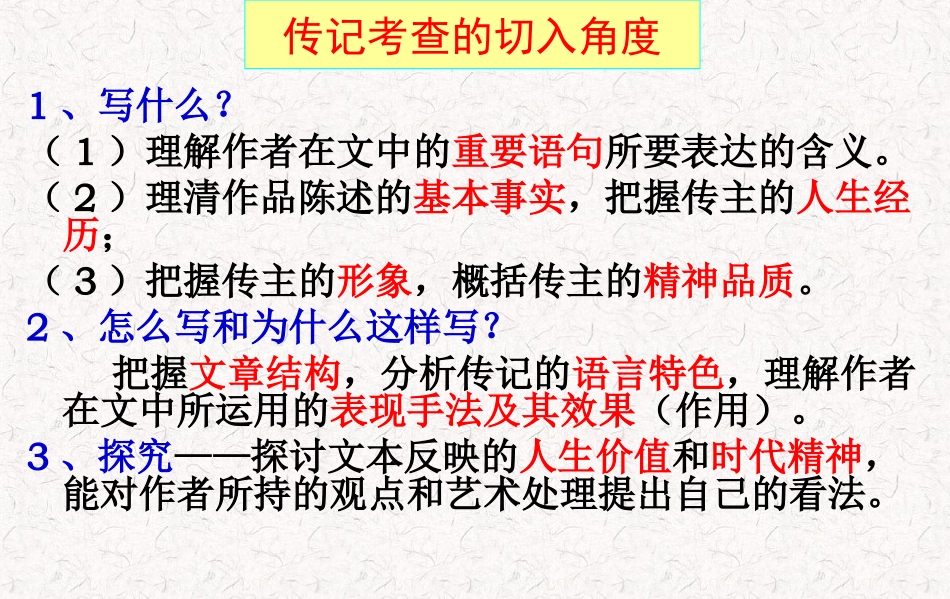 传记考查的切入角度

１、写什么？
（１）理解作者在文中的重要语句所要表达的含义。
（２）理清作品陈述的基本事实，把握传主的人生经历；
（３）把握传主的形象，概括传主的精神品质。

２、怎么写和为什么这样写？
把握文章结构，分析传记的语言特色，理解作者在文中所运用的表现手法及其效果（作用）。

３、探究——探讨文本反映的人生价值和时代精神，能对作者所持的观点和艺术处理提出自己的看法。